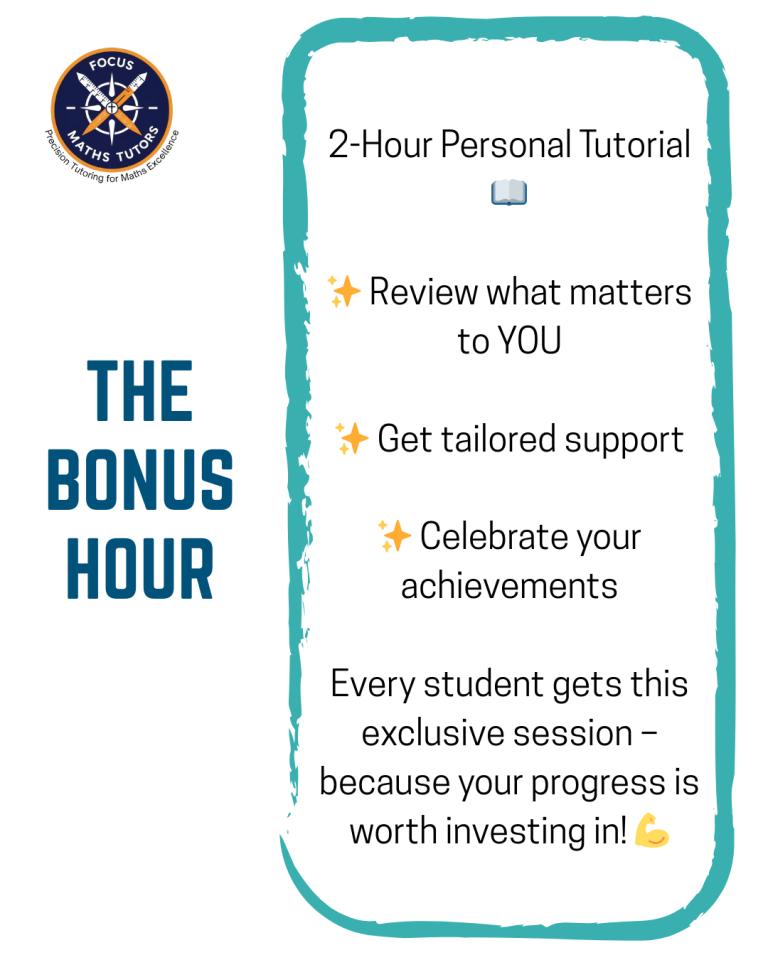 FOCUS
MATHS TUTORS
Precision Tutoring for Maths Excellence

THE BONUS HOUR

2-Hour Personal Tutorial 📖

✨ Review what matters to YOU

✨ Get tailored support

✨ Celebrate your achievements

Every student gets this exclusive session – because your progress is worth investing in! 💪